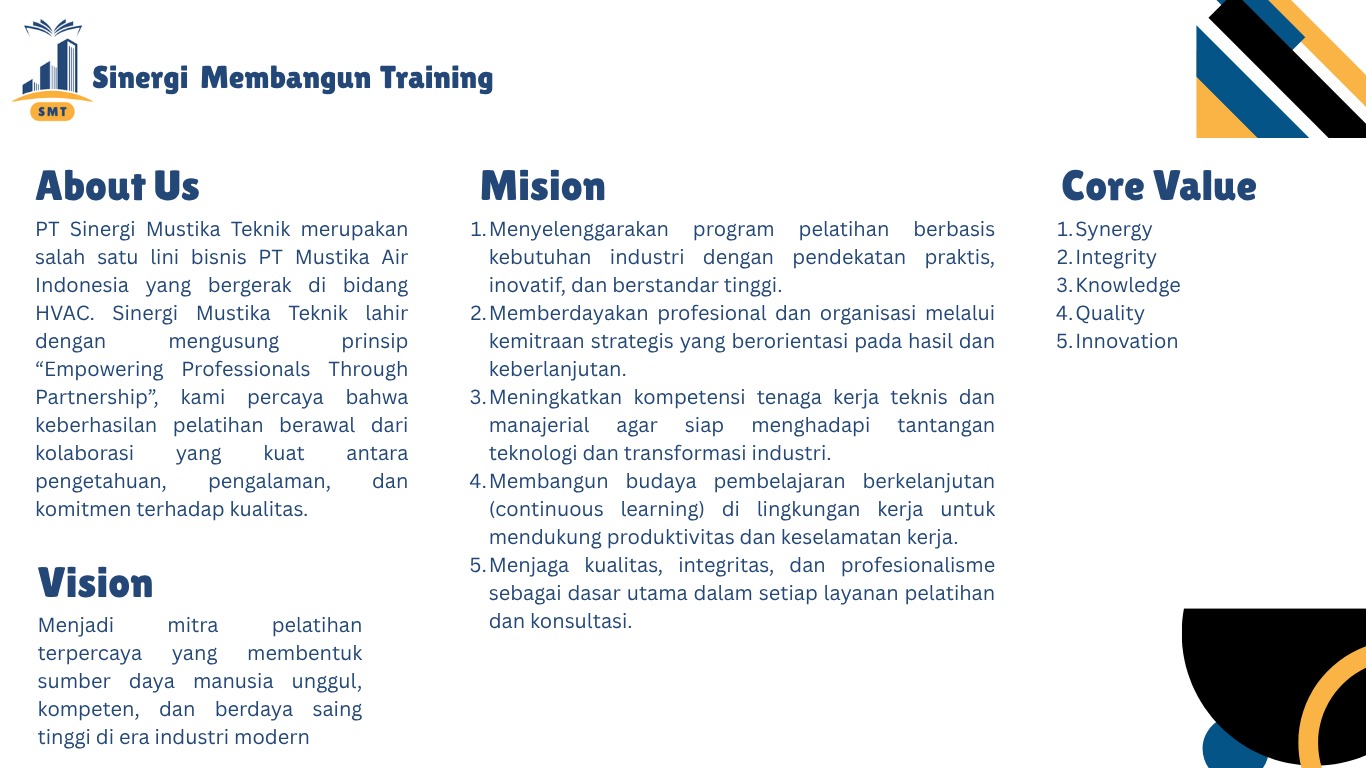 SMT

Sinergi Membangun Training

About Us

PT Sinergi Mustika Teknik merupakan salah satu lini bisnis PT Mustika Air Indonesia yang bergerak di bidang HVAC. Sinergi Mustika Teknik lahir dengan mengusung prinsip “Empowering Professionals Through Partnership”, kami percaya bahwa keberhasilan pelatihan berawal dari kolaborasi yang kuat antara pengetahuan, pengalaman, dan komitmen terhadap kualitas.

Vision

Menjadi mitra pelatihan terpercaya yang membentuk sumber daya manusia unggul, kompeten, dan berdaya saing tinggi di era industri modern

Mision

1. Menyelenggarakan program pelatihan berbasis kebutuhan industri dengan pendekatan praktis, inovatif, dan berstandar tinggi.
2. Memberdayakan profesional dan organisasi melalui kemitraan strategis yang berorientasi pada hasil dan keberlanjutan.
3. Meningkatkan kompetensi tenaga kerja teknis dan manajerial agar siap menghadapi tantangan teknologi dan transformasi industri.
4. Membangun budaya pembelajaran berkelanjutan (continuous learning) di lingkungan kerja untuk mendukung produktivitas dan keselamatan kerja.
5. Menjaga kualitas, integritas, dan profesionalisme sebagai dasar utama dalam setiap layanan pelatihan dan konsultasi.

Core Value

1. Synergy
2. Integrity
3. Knowledge
4. Quality
5. Innovation